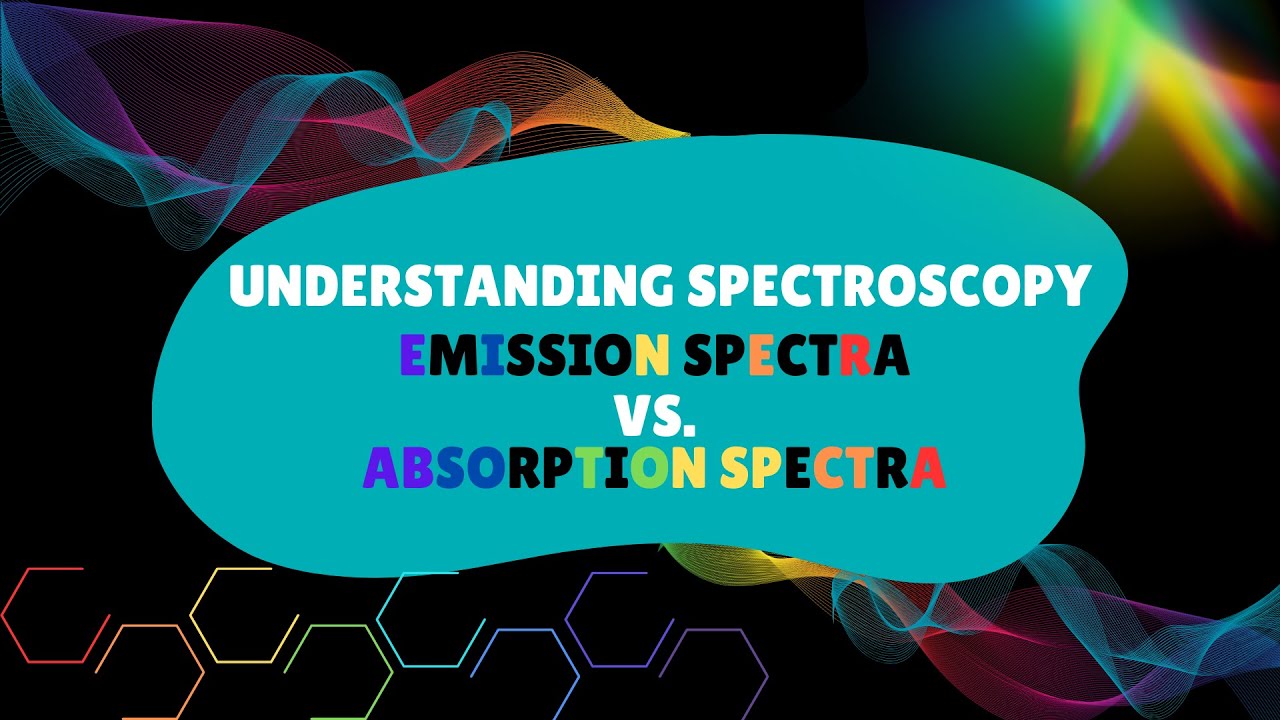 UNDERSTANDING SPECTROSCOPY
EMISSION SPECTRA
VS.
ABSORPTION SPECTRA